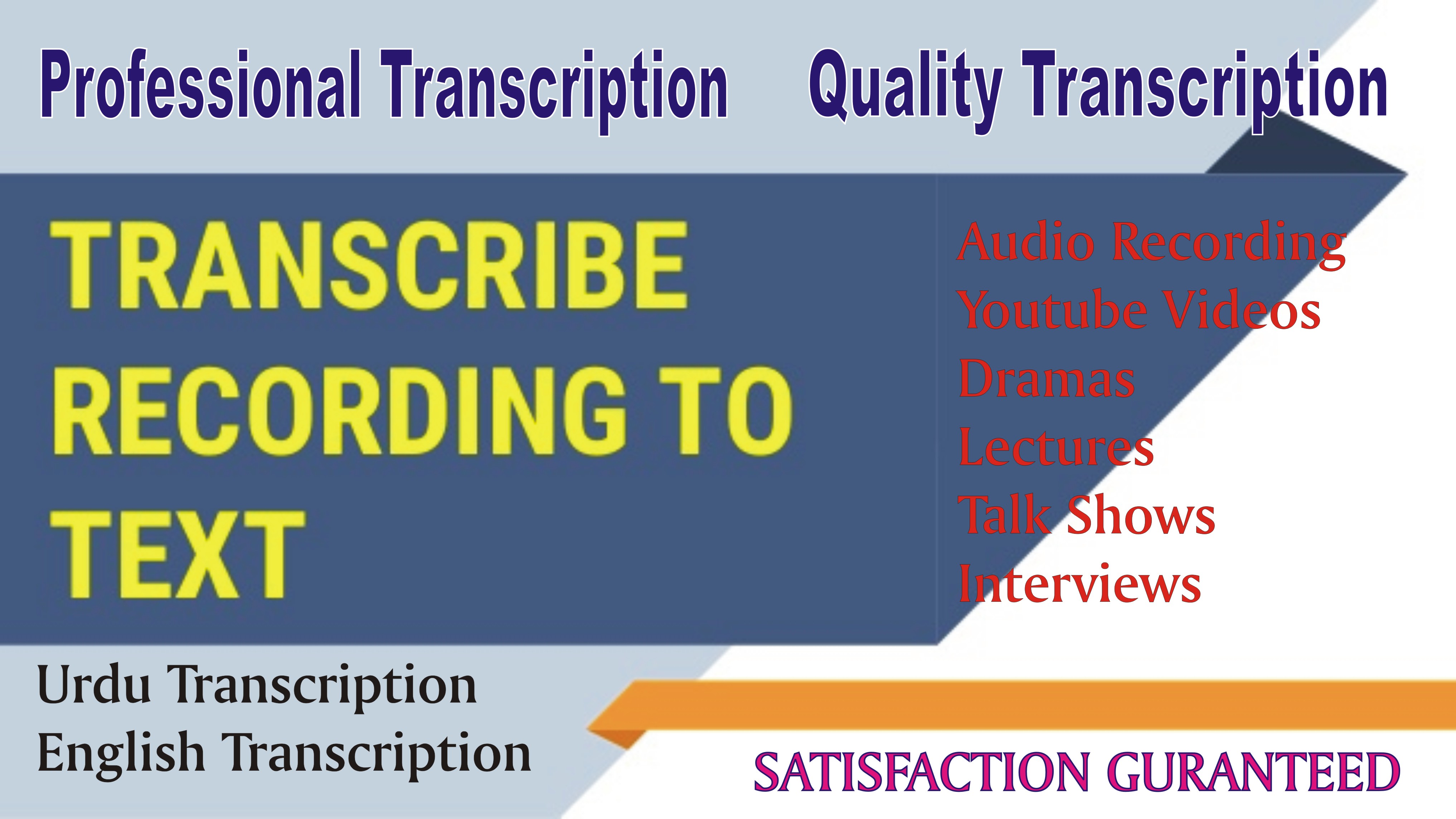 Professional Transcription Quality Transcription

TRANSCRIBE RECORDING TO TEXT

Audio Recording
Youtube Videos
Dramas
Lectures
Talk Shows
Interviews

Urdu Transcription
English Transcription

SATISFACTION GURANTEED